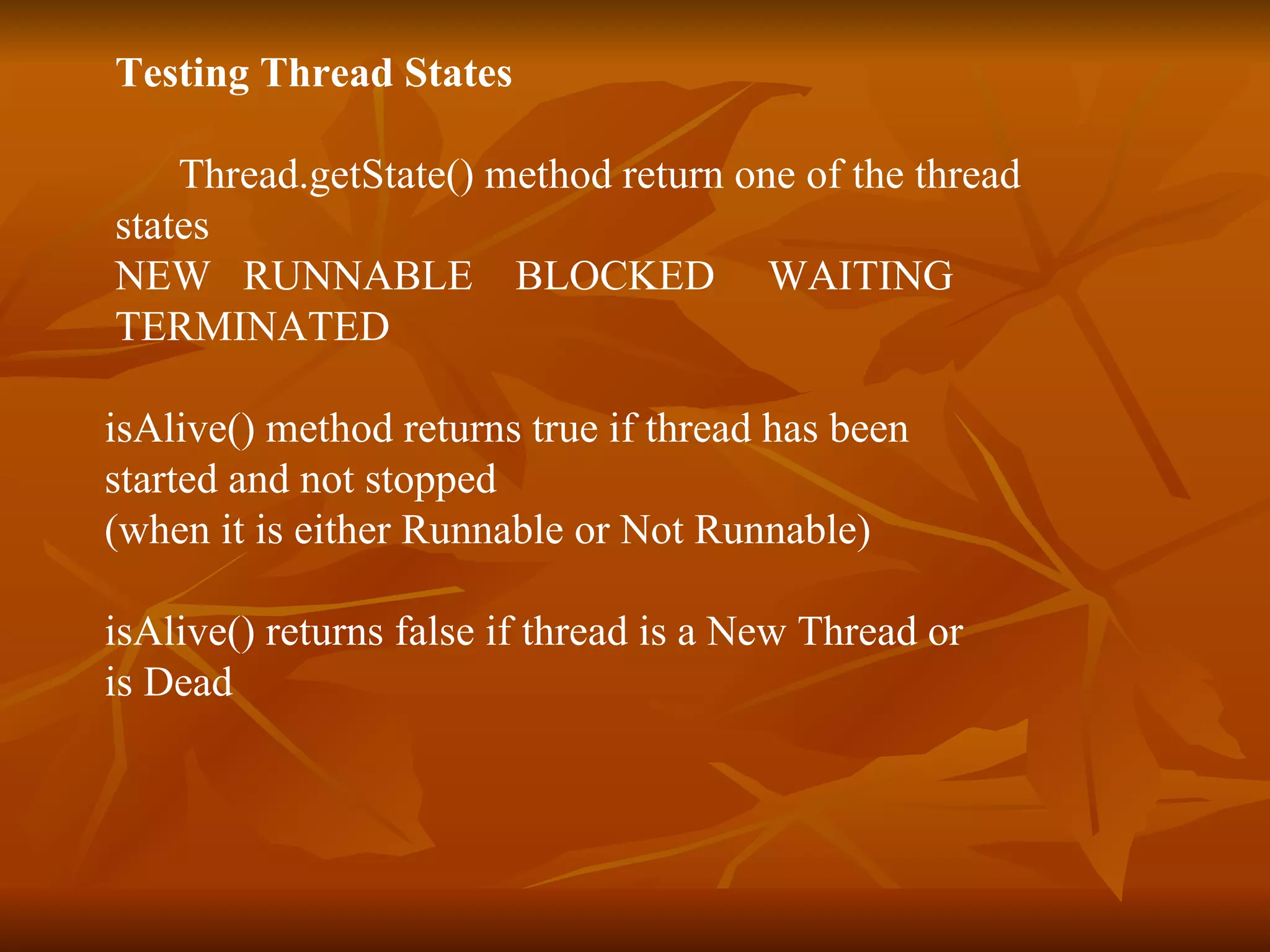 Testing Thread States

Thread.getState() method return one of the thread states
NEW RUNNABLE BLOCKED WAITING TERMINATED

isAlive() method returns true if thread has been started and not stopped
(when it is either Runnable or Not Runnable)

isAlive() returns false if thread is a New Thread or is Dead